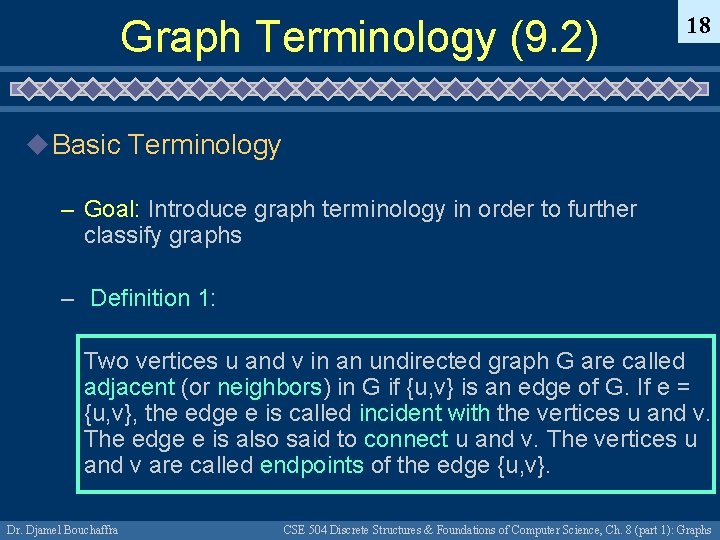 Graph Terminology (9.2)

18

Basic Terminology

– Goal: Introduce graph terminology in order to further classify graphs

– Definition 1:

Two vertices u and v in an undirected graph G are called adjacent (or neighbors) in G if {u,v} is an edge of G. If e = {u,v}, the edge e is called incident with the vertices u and v. The edge e is also said to connect u and v. The vertices u and v are called endpoints of the edge {u,v}.

Dr. Djamel Bouchaffra

CSE 504 Discrete Structures & Foundations of Computer Science, Ch. 8 (part 1): Graphs